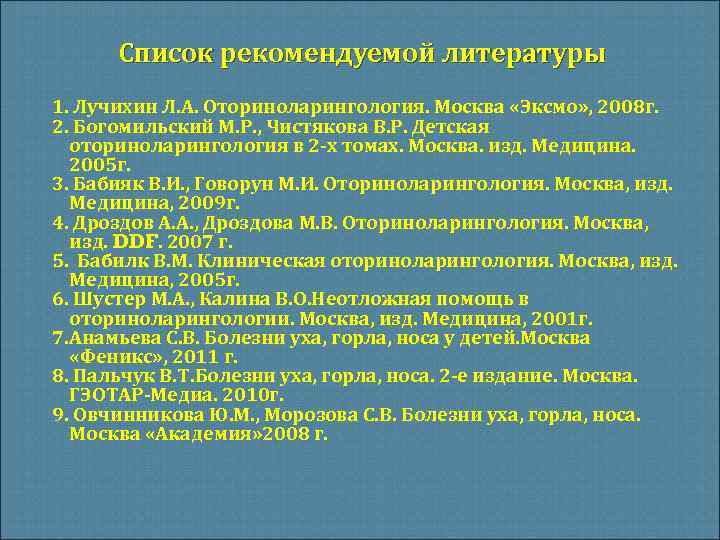 Список рекомендуемой литературы

1. Лучихин Л.А. Оториноларингология. Москва «Эксмо», 2008г.
2. Богомильский М.Р., Чистякова В.Р. Детская оториноларингология в 2-х томах. Москва. изд. Медицина. 2005г.
3. Бабияк В.И., Говорун М.И. Оториноларингология. Москва, изд. Медицина, 2009г.
4. Дроздов А.А., Дроздова М.В. Оториноларингология. Москва, изд. DDF. 2007 г.
5. Бабилк В.М. Клиническая оториноларингология. Москва, изд. Медицина, 2005г.
6. Шустер М.А., Калина В.О.Неотложная помощь в оториноларингологии. Москва, изд. Медицина, 2001г.
7.Анамьева С.В. Болезни уха, горла, носа у детей.Москва «Феникс», 2011 г.
8. Пальчук В.Т.Болезни уха, горла, носа. 2-е издание. Москва. ГЭОТАР-Медиа. 2010г.
9. Овчинникова Ю.М., Морозова С.В. Болезни уха, горла, носа. Москва «Академия»2008 г.